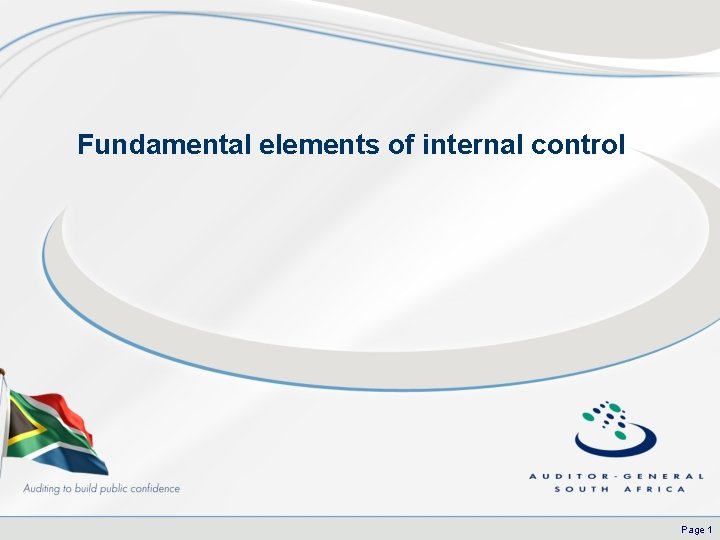 Fundamental elements of internal control

Auditing to build public confidence

AUDITOR-GENERAL
SOUTH AFRICA

Page 1